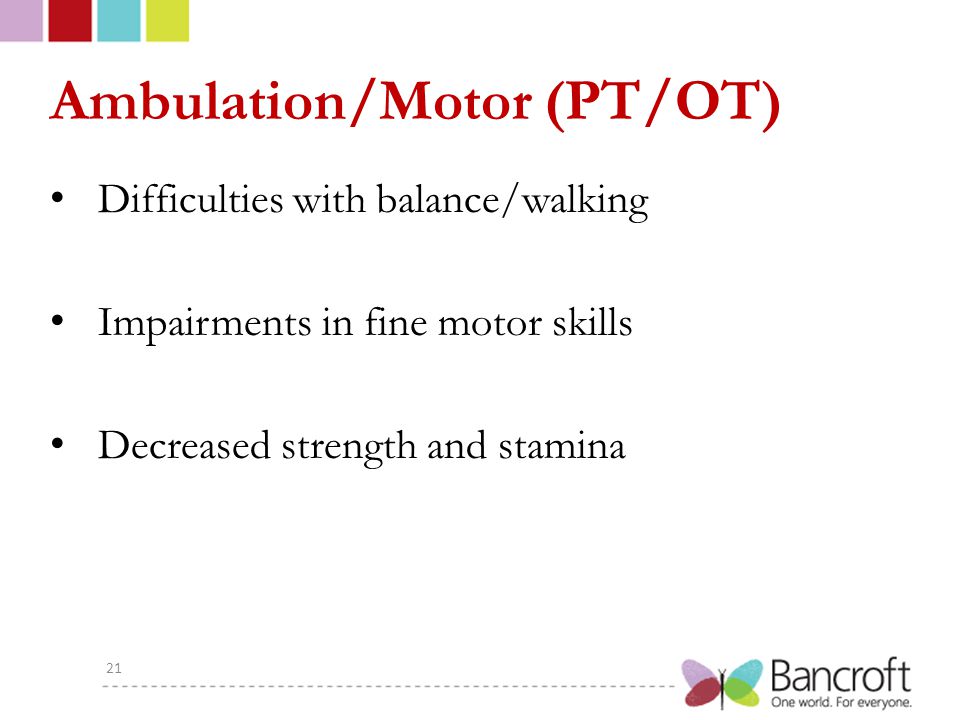 Ambulation/Motor (PT/OT)

• Difficulties with balance/walking

• Impairments in fine motor skills

• Decreased strength and stamina

21

Bancroft
One world. For everyone.